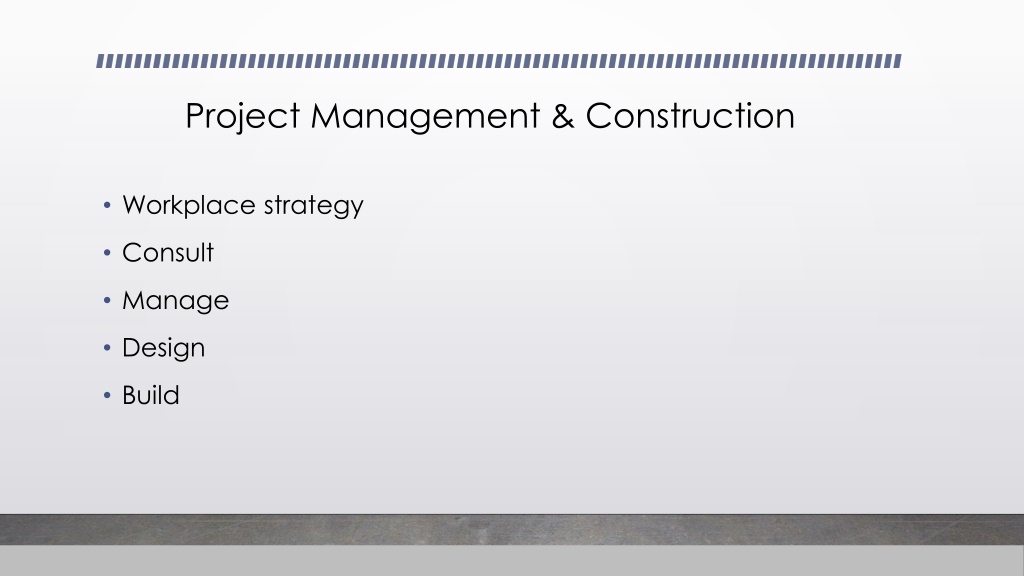 Project Management & Construction

• Workplace strategy
• Consult
• Manage
• Design
• Build